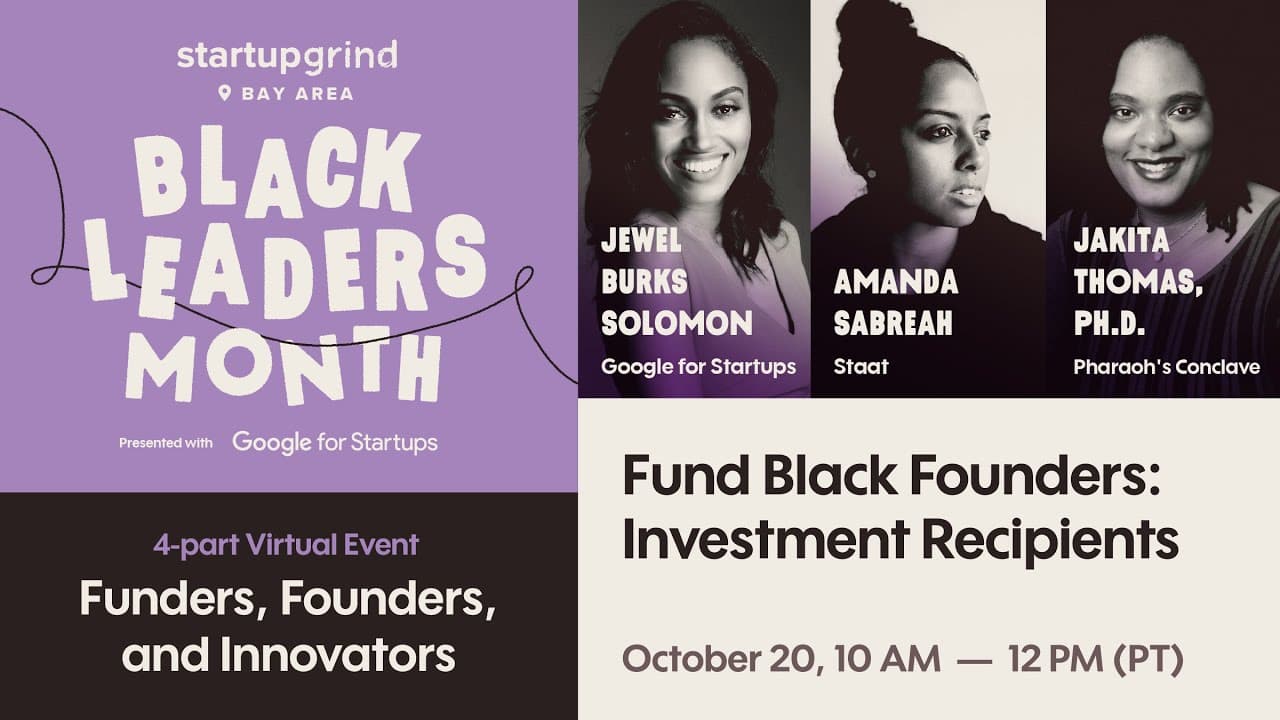 startupgrind
BAY AREA

BLACK LEADERS MONTH

Presented with Google for Startups

4-part Virtual Event
Funders, Founders, and Innovators

JEWEL BURKS SOLOMON
Google for Startups

AMANDA SABREAH
Staat

JAKITA THOMAS, PH.D.
Pharaoh's Conclave

Fund Black Founders: Investment Recipients

October 20, 10 AM — 12 PM (PT)